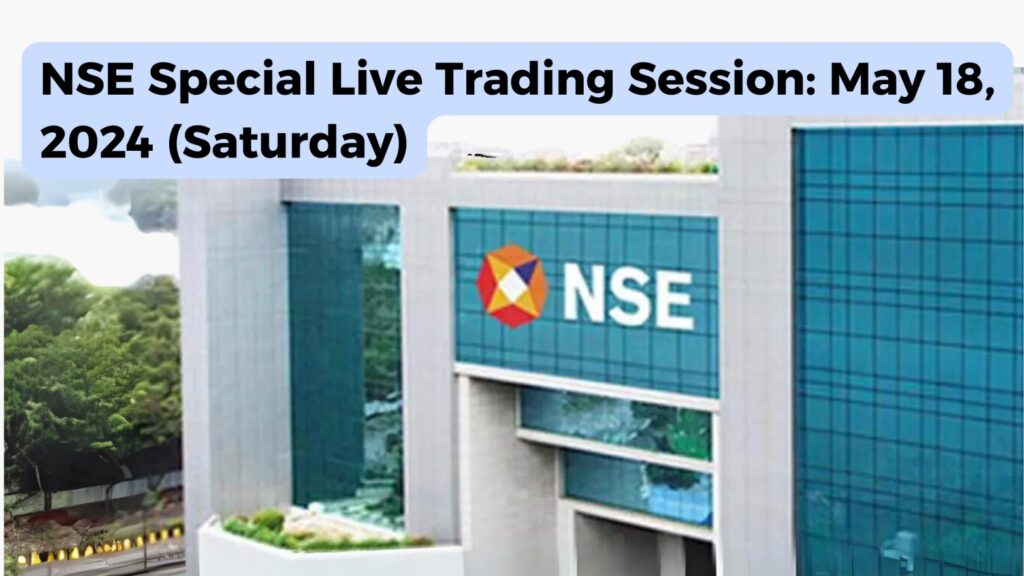 NSE Special Live Trading Session: May 18, 2024 (Saturday)

NSE